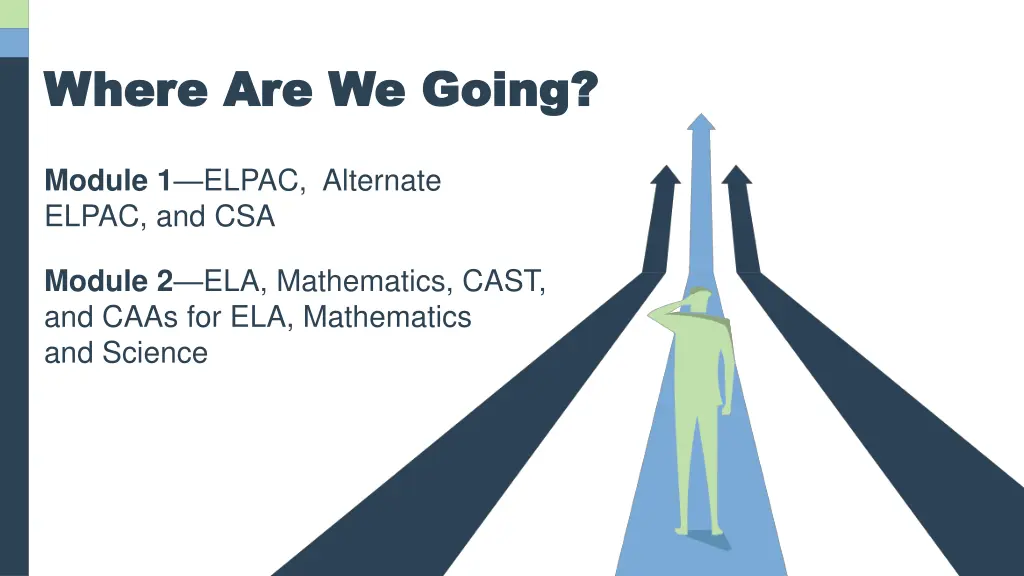 Where Are We Going?

Module 1—ELPAC, Alternate ELPAC, and CSA

Module 2—ELA, Mathematics, CAST, and CAAs for ELA, Mathematics and Science